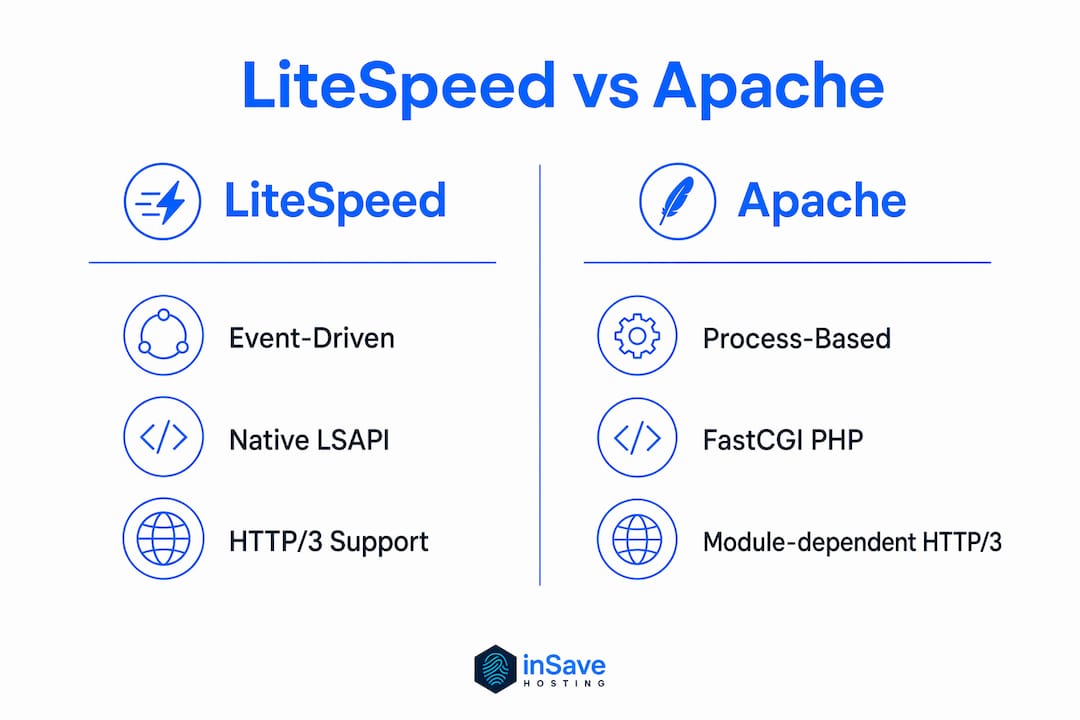 LiteSpeed vs Apache

LiteSpeed

Event-Driven

Native LSAPI

HTTP/3 Support

Apache

Process-Based

FastCGI PHP

Module-dependent HTTP/3

inSave
HOSTING